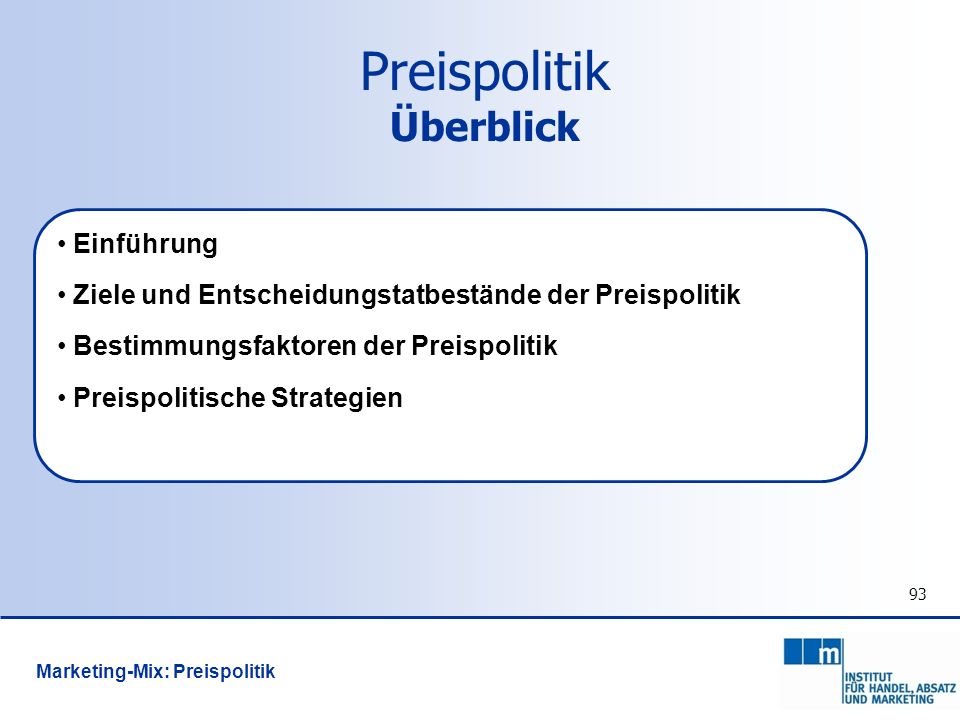 Preispolitik
Überblick

• Einführung
• Ziele und Entscheidungstatbestände der Preispolitik
• Bestimmungsfaktoren der Preispolitik
• Preispolitische Strategien

93

Marketing-Mix: Preispolitik

m
INSTITUT
FÜR HANDEL, ABSATZ
UND MARKETING